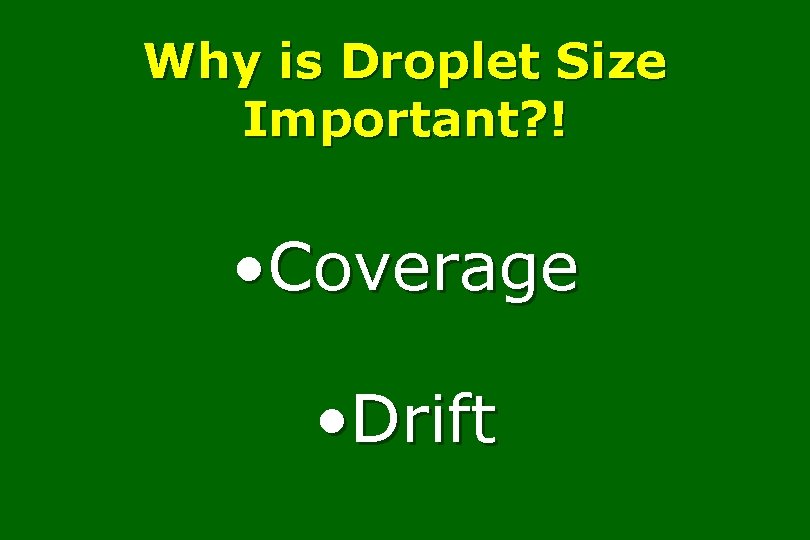 Why is Droplet Size Important?!

•Coverage

•Drift